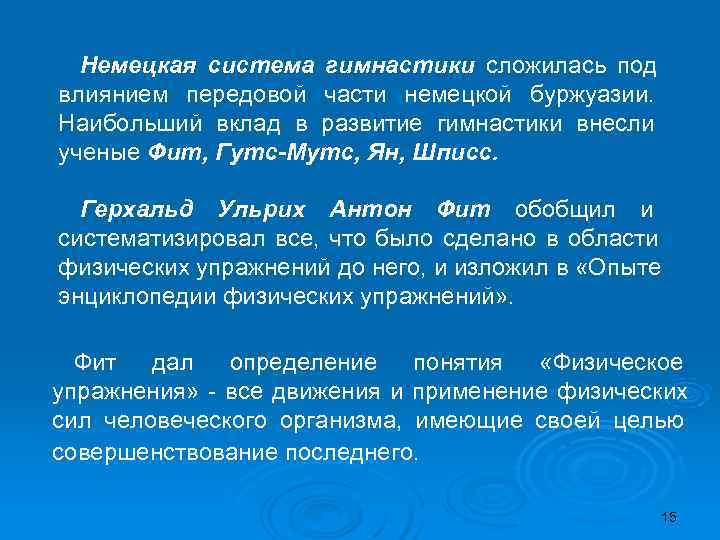 Немецкая система гимнастики сложилась под влиянием передовой части немецкой буржуазии. Наибольший вклад в развитие гимнастики внесли ученые Фит, Гутс-Мутс, Ян, Шписс.

Герхальд Ульрих Антон Фит обобщил и систематизировал все, что было сделано в области физических упражнений до него, и изложил в «Опыте энциклопедии физических упражнений».

Фит дал определение понятия «Физическое упражнения» - все движения и применение физических сил человеческого организма, имеющие своей целью совершенствование последнего.

15